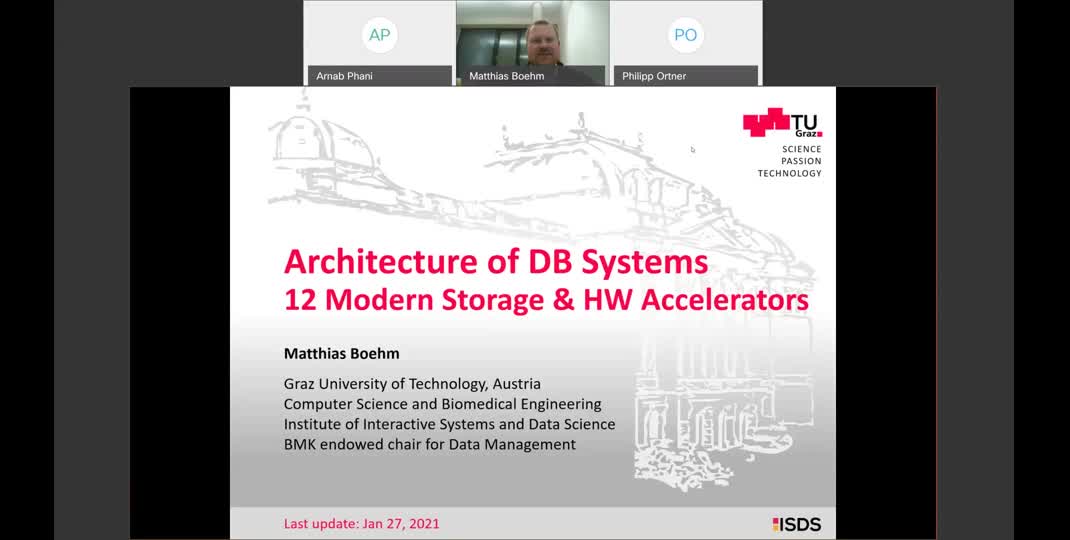 AP
Arnab Phani
Matthias Boehm
PO
Philipp Ortner

TU Graz
SCIENCE
PASSION
TECHNOLOGY

Architecture of DB Systems
12 Modern Storage & HW Accelerators

Matthias Boehm

Graz University of Technology, Austria
Computer Science and Biomedical Engineering
Institute of Interactive Systems and Data Science
BMK endowed chair for Data Management

Last update: Jan 27, 2021

ISDS